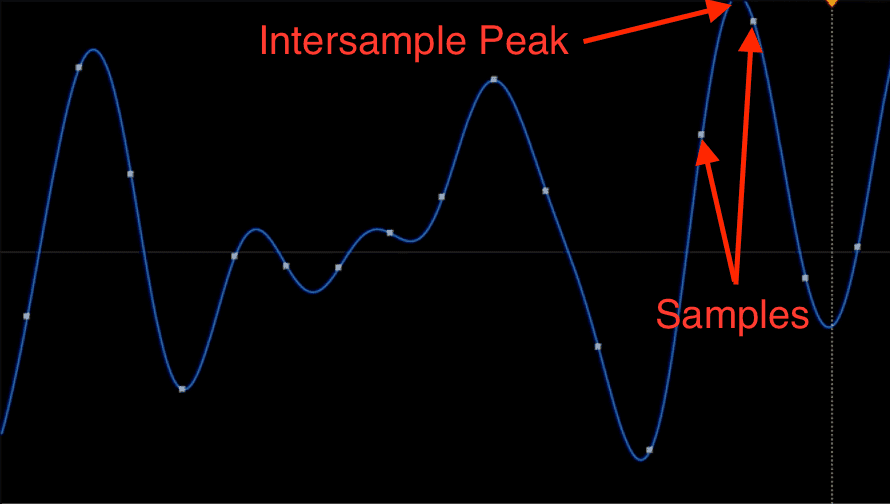 Intersample Peak

Samples